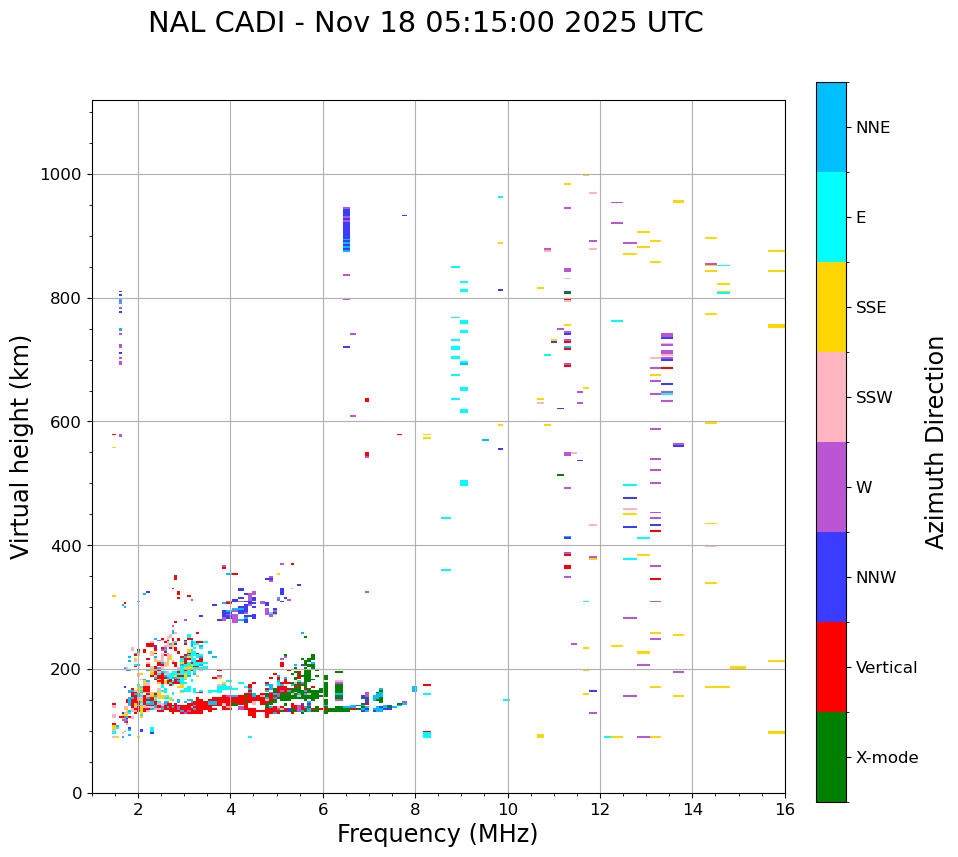 NAL CADI - Nov 18 05:15:00 2025 UTC

Virtual height (km)

1000
800
600
400
200
0

2
4
6
8
10
12
14
16

Frequency (MHz)

NNE
E
SSE
SSW
W
NNW
Vertical
X-mode

Azimuth Direction